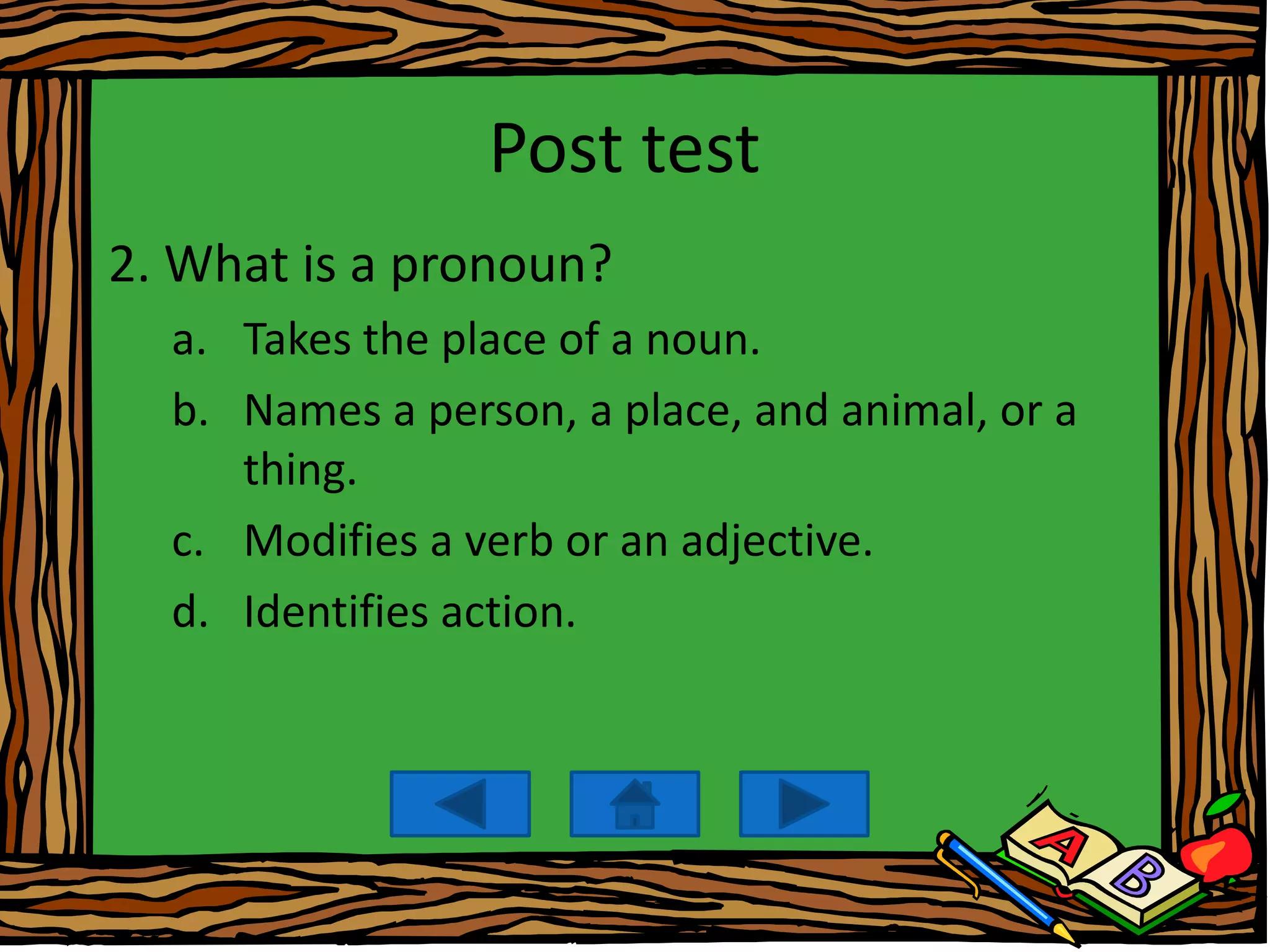 Post test

2. What is a pronoun?

a. Takes the place of a noun.

b. Names a person, a place, and animal, or a thing.

c. Modifies a verb or an adjective.

d. Identifies action.

A

B